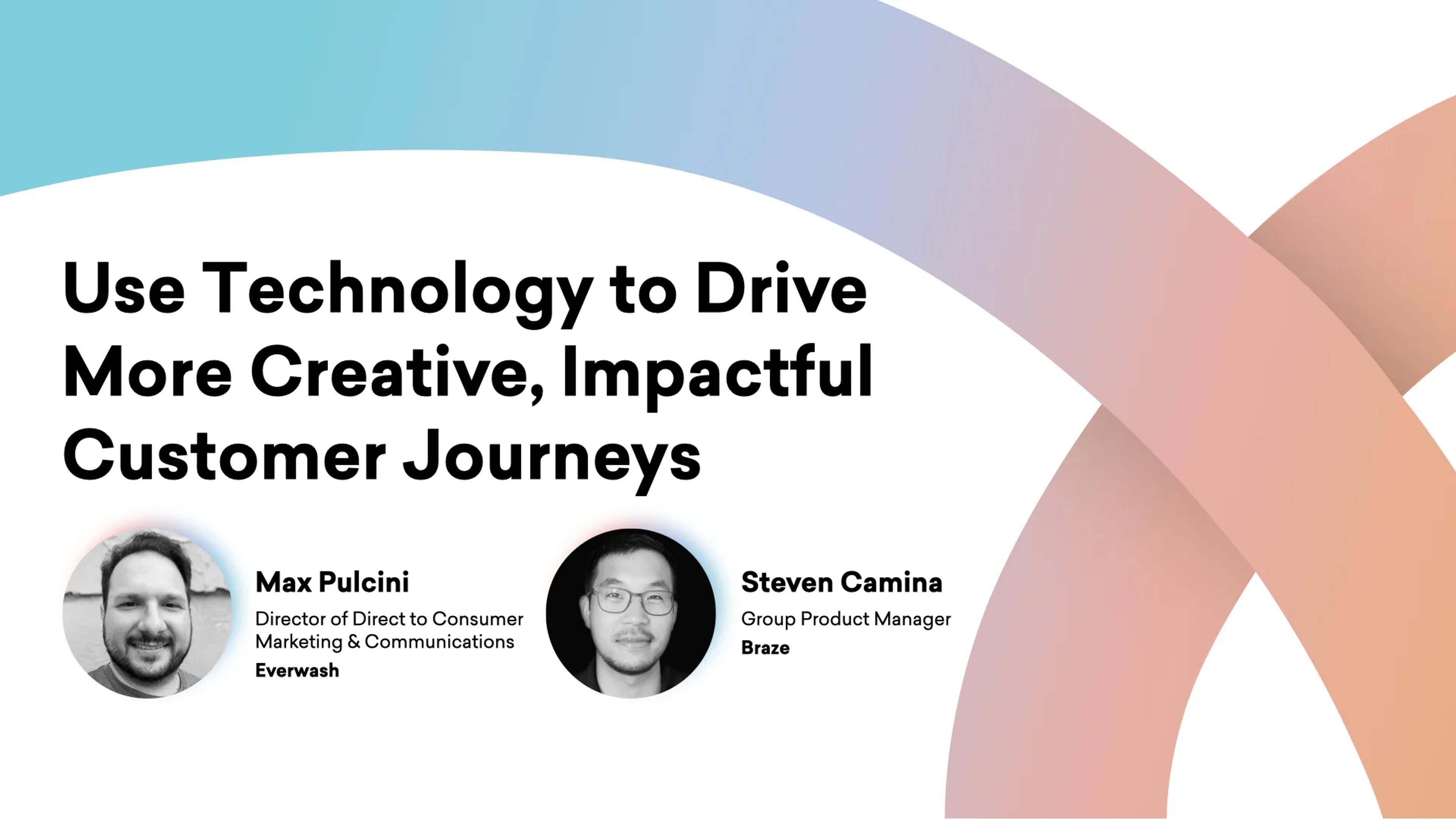 Use Technology to Drive More Creative, Impactful Customer Journeys

Max Pulcini
Director of Direct to Consumer Marketing & Communications
Everwash

Steven Camina
Group Product Manager
Braze